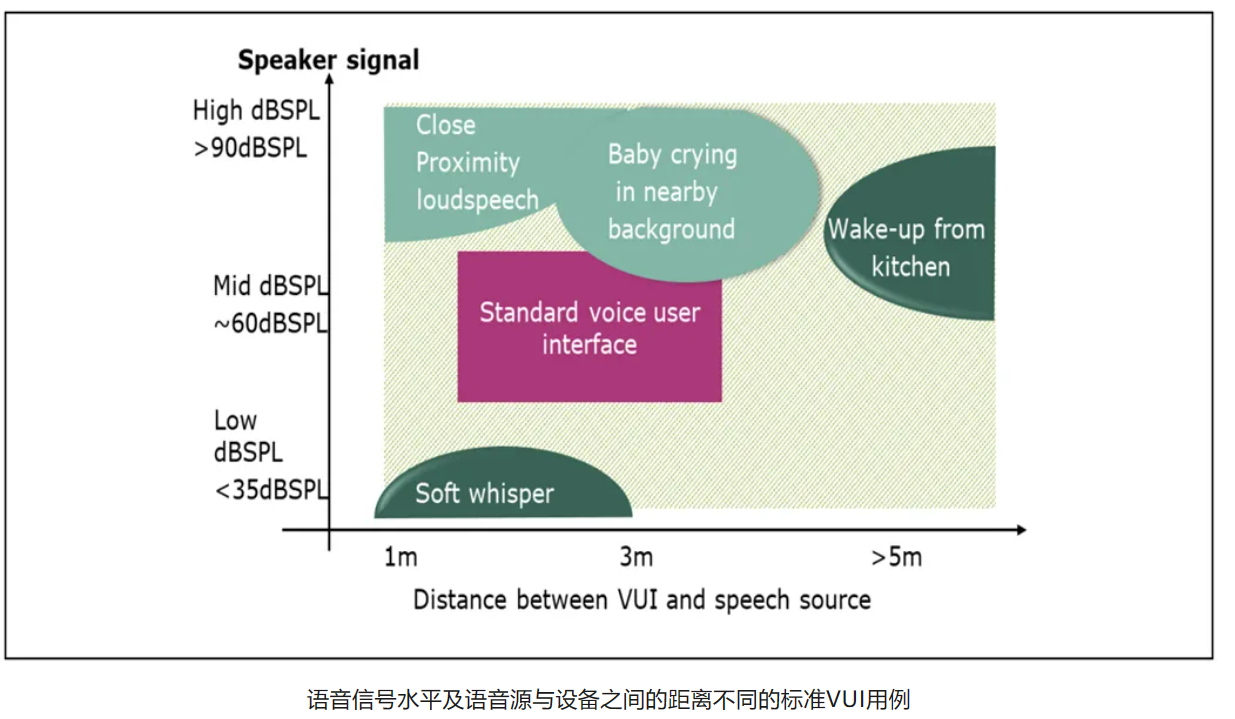 Speaker signal

High dBSPL
>90dBSPL

Mid dBSPL
~60dBSPL

Low
dBSPL
<35dBSPL

Close
Proximity
loudspeech

Baby crying
in nearby
background

Wake-up from
kitchen

Standard voice user
interface

Soft whisper

1m

3m

>5m

Distance between VUI and speech source

语音信号水平及语音源与设备之间的距离不同的标准VUI用例